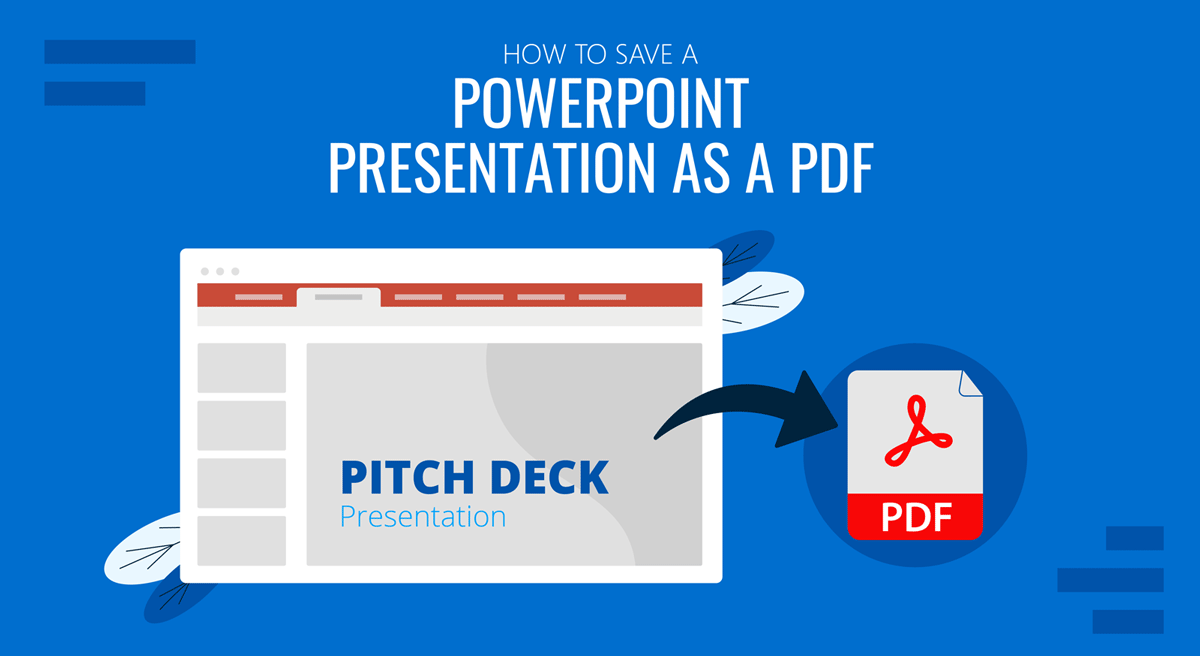 HOW TO SAVE A
POWERPOINT
PRESENTATION AS A PDF

PITCH DECK
Presentation

PDF